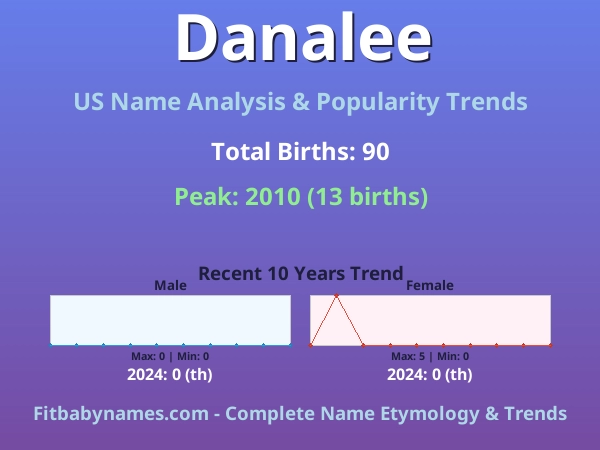 Danalee

US Name Analysis & Popularity Trends

Total Births: 90

Peak: 2010 (13 births)

Recent 10 Years Trend

Male

Max: 0 | Min: 0

2024: 0 (th)

Female

Max: 5 | Min: 0

2024: 0 (th)

Fitbabynames.com - Complete Name Etymology & Trends